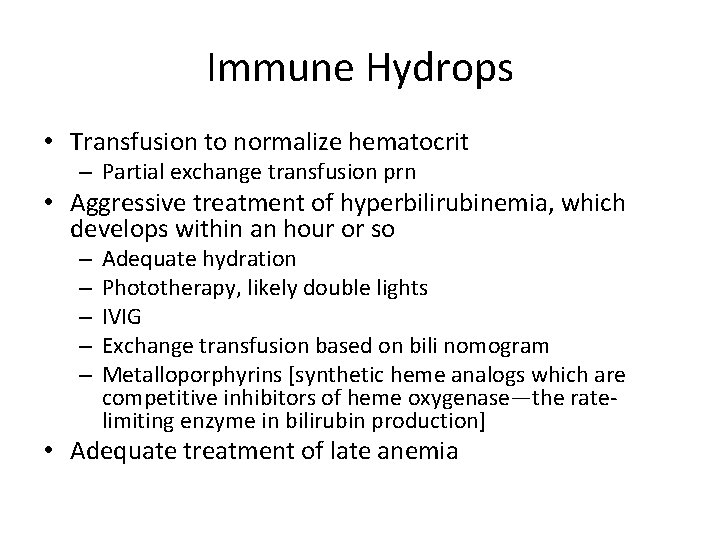 Immune Hydrops

• Transfusion to normalize hematocrit
  – Partial exchange transfusion prn
• Aggressive treatment of hyperbilirubinemia, which develops within an hour or so
  – Adequate hydration
  – Phototherapy, likely double lights
  – IVIG
  – Exchange transfusion based on bili nomogram
  – Metalloporphyrins [synthetic heme analogs which are competitive inhibitors of heme oxygenase—the rate-limiting enzyme in bilirubin production]
• Adequate treatment of late anemia